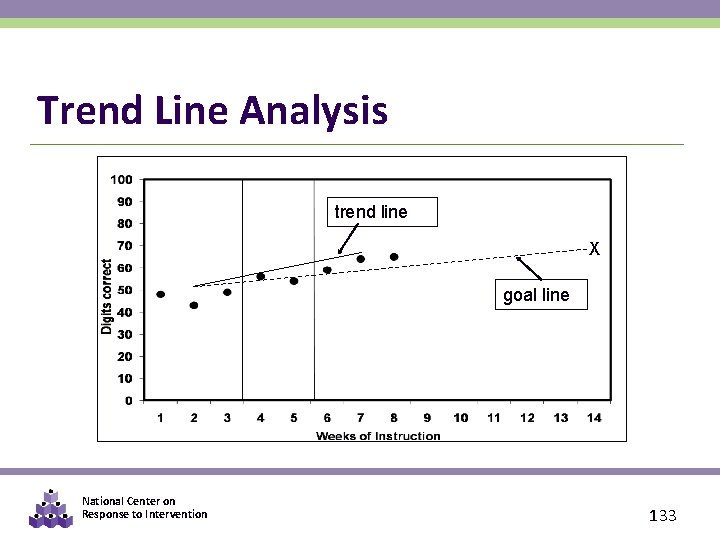 Trend Line Analysis

100
90
80
70
60
50
40
30
20
10
0

Digits correct

trend line

X

goal line

1 2 3 4 5 6 7 8 9 10 11 12 13 14

Weeks of Instruction

National Center on
Response to Intervention

133